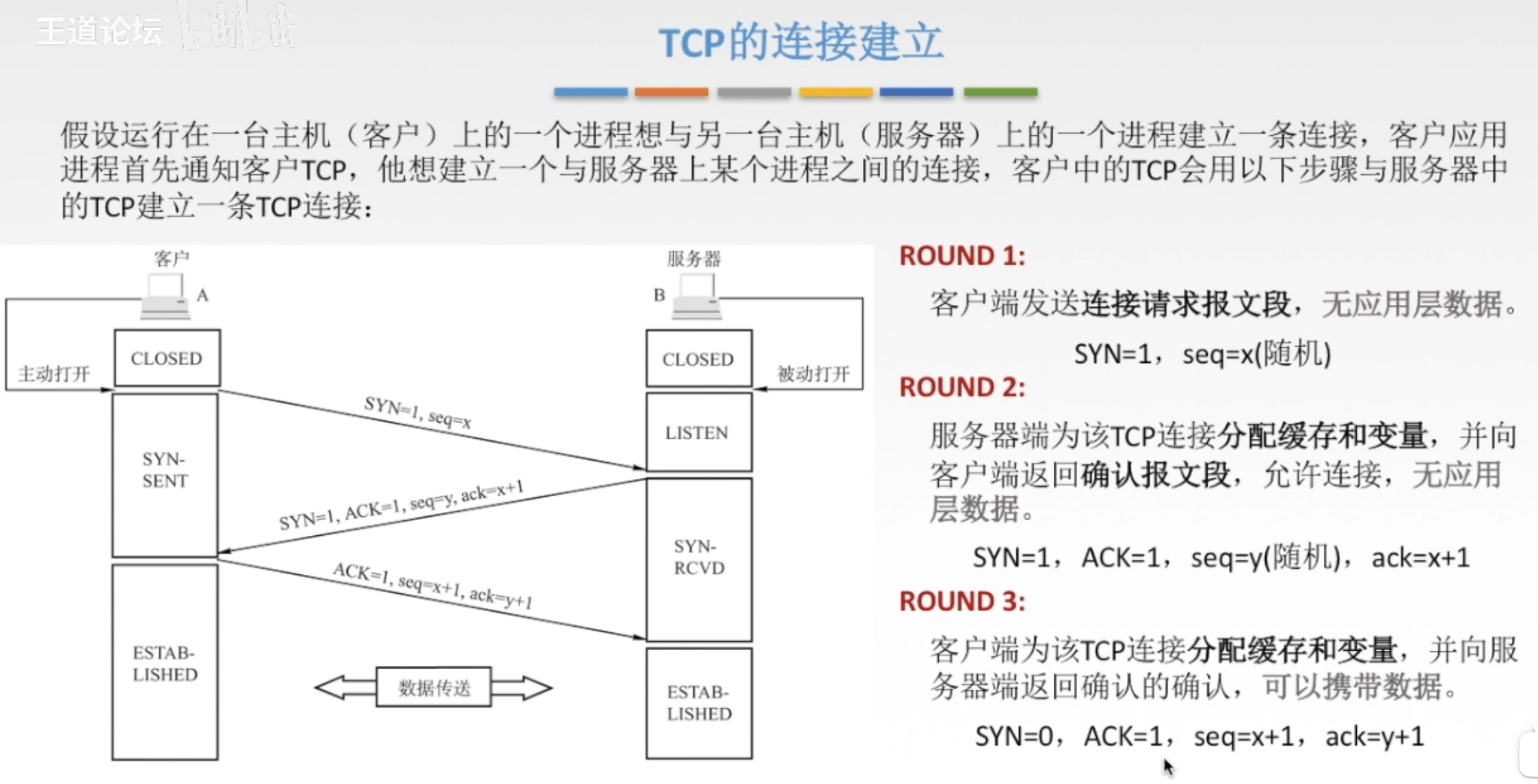 王道论坛

TCP的连接建立

假设运行在一台主机（客户）上的一个进程想与另一台主机（服务器）上的一个进程建立一条连接，客户应用进程首先通知客户TCP，他想建立一个与服务器上某个进程之间的连接，客户中的TCP会用以下步骤与服务器中的TCP建立一条TCP连接：

客户
A
主动打开
CLOSED
SYN-SENT
ESTAB-LISHED

服务器
B
被动打开
CLOSED
LISTEN
SYN-RCVD
ESTAB-LISHED

SYN=1, seq=x
SYN=1, ACK=1, seq=y, ack=x+1
ACK=1, seq=x+1, ack=y+1
数据传送

ROUND 1:
客户端发送连接请求报文段，无应用层数据。
SYN=1，seq=x(随机)

ROUND 2:
服务器端为该TCP连接分配缓存和变量，并向客户端返回确认报文段，允许连接，无应用层数据。
SYN=1，ACK=1，seq=y(随机)，ack=x+1

ROUND 3:
客户端为该TCP连接分配缓存和变量，并向服务器端返回确认的确认，可以携带数据。
SYN=0，ACK=1，seq=x+1，ack=y+1